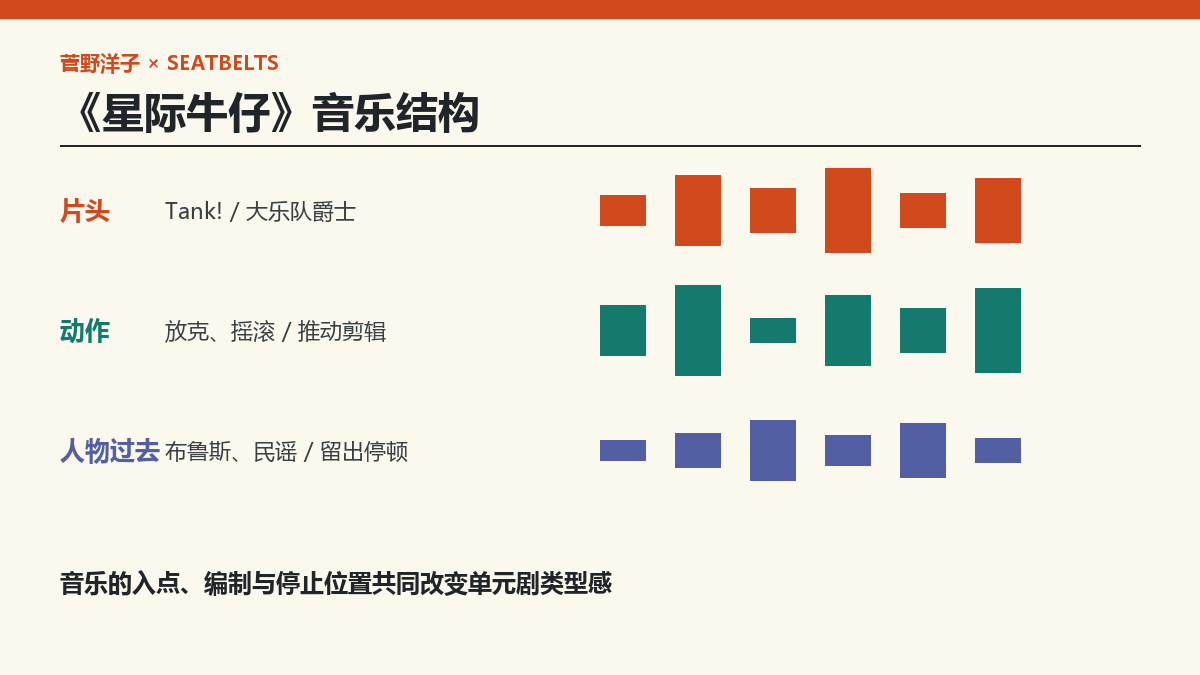 菅野洋子 × SEATBELTS

《星际牛仔》音乐结构

片头 Tank! / 大乐队爵士

动作 放克、摇滚 / 推动剪辑

人物过去 布鲁斯、民谣 / 留出停顿

音乐的入点、编制与停止位置共同改变单元剧类型感